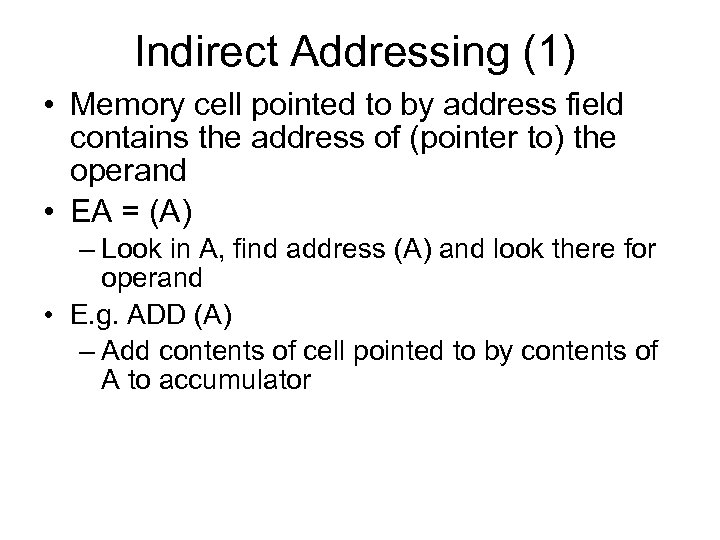 Indirect Addressing (1)

• Memory cell pointed to by address field contains the address of (pointer to) the operand

• EA = (A)

– Look in A, find address (A) and look there for operand

• E.g. ADD (A)

– Add contents of cell pointed to by contents of A to accumulator